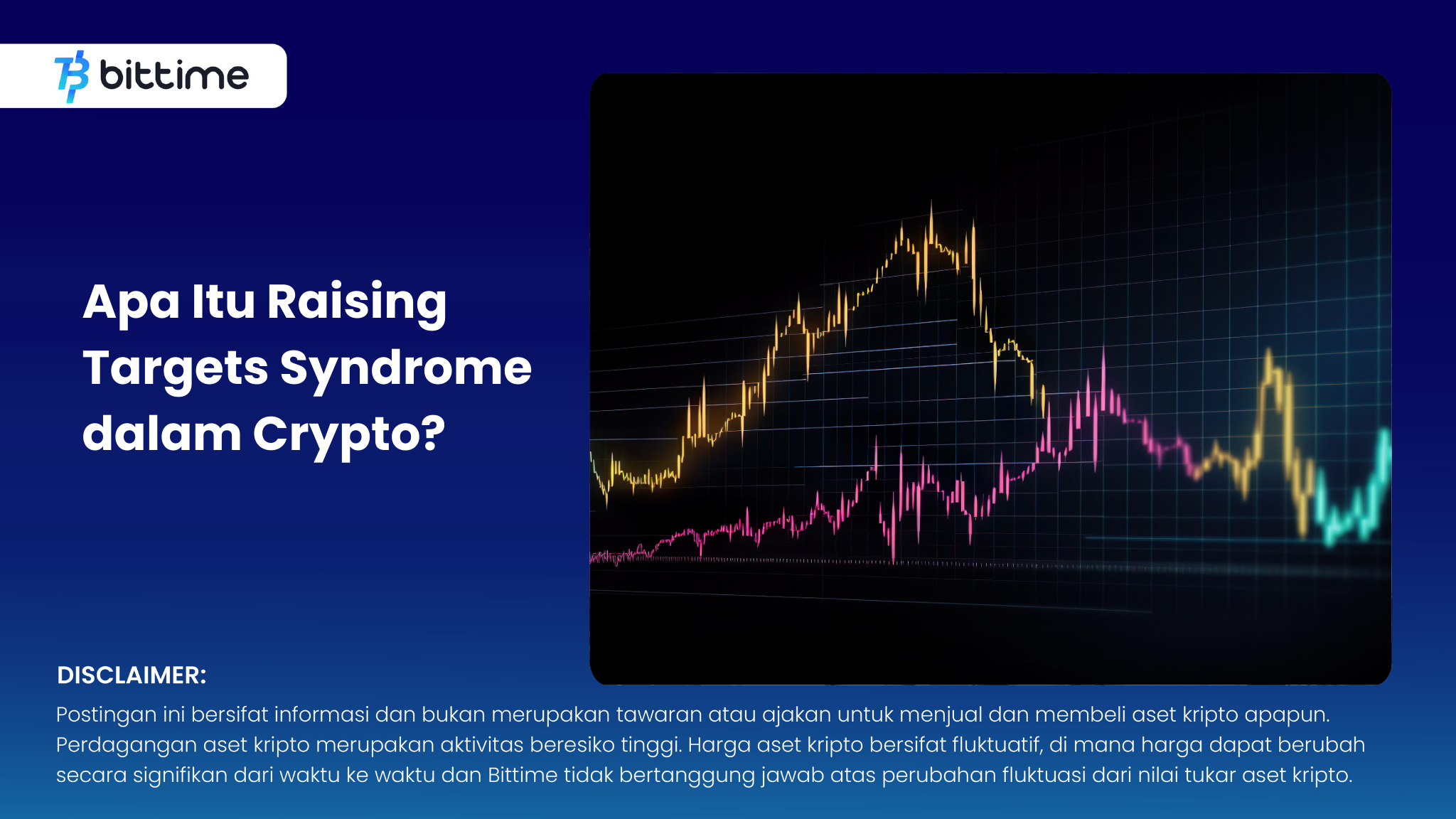 bittime

Apa Itu Raising Targets Syndrome dalam Crypto?

DISCLAIMER:
Postingan ini bersifat informasi dan bukan merupakan tawaran atau ajakan untuk menjual dan membeli aset kripto apapun. Perdagangan aset kripto merupakan aktivitas beresiko tinggi. Harga aset kripto bersifat fluktuatif, di mana harga dapat berubah secara signifikan dari waktu ke waktu dan Bittime tidak bertanggung jawab atas perubahan fluktuasi dari nilai tukar aset kripto.